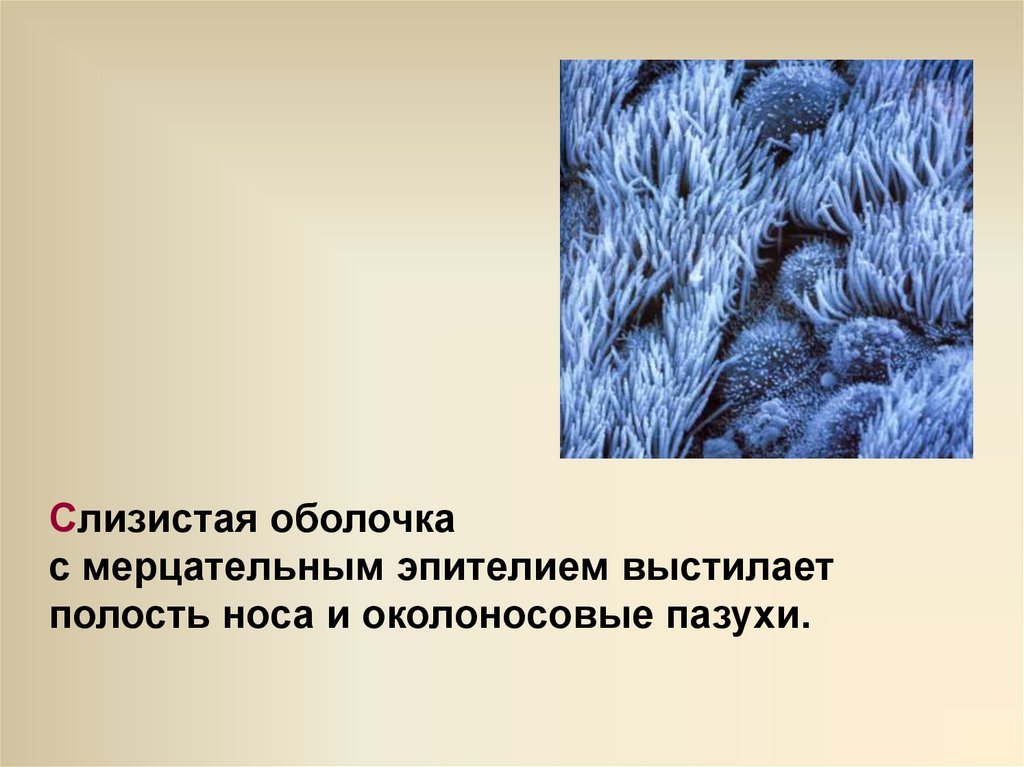 Слизистая оболочка
с мерцательным эпителием выстилает полость носа и околоносовые пазухи.